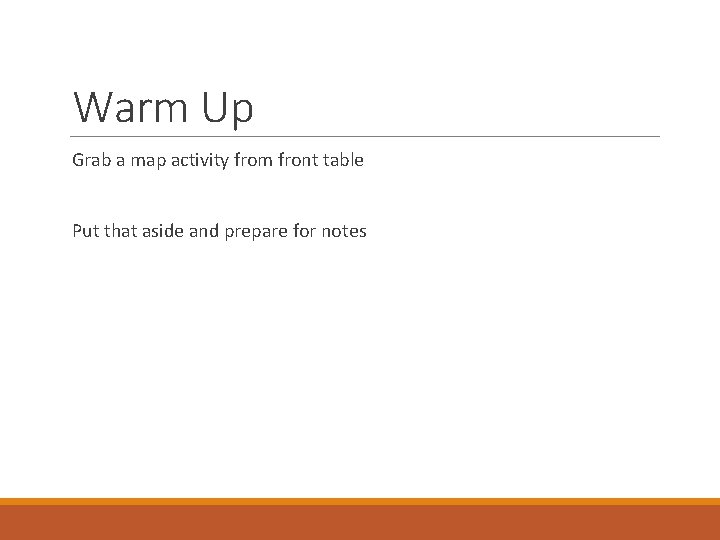 Warm Up

Grab a map activity from front table

Put that aside and prepare for notes